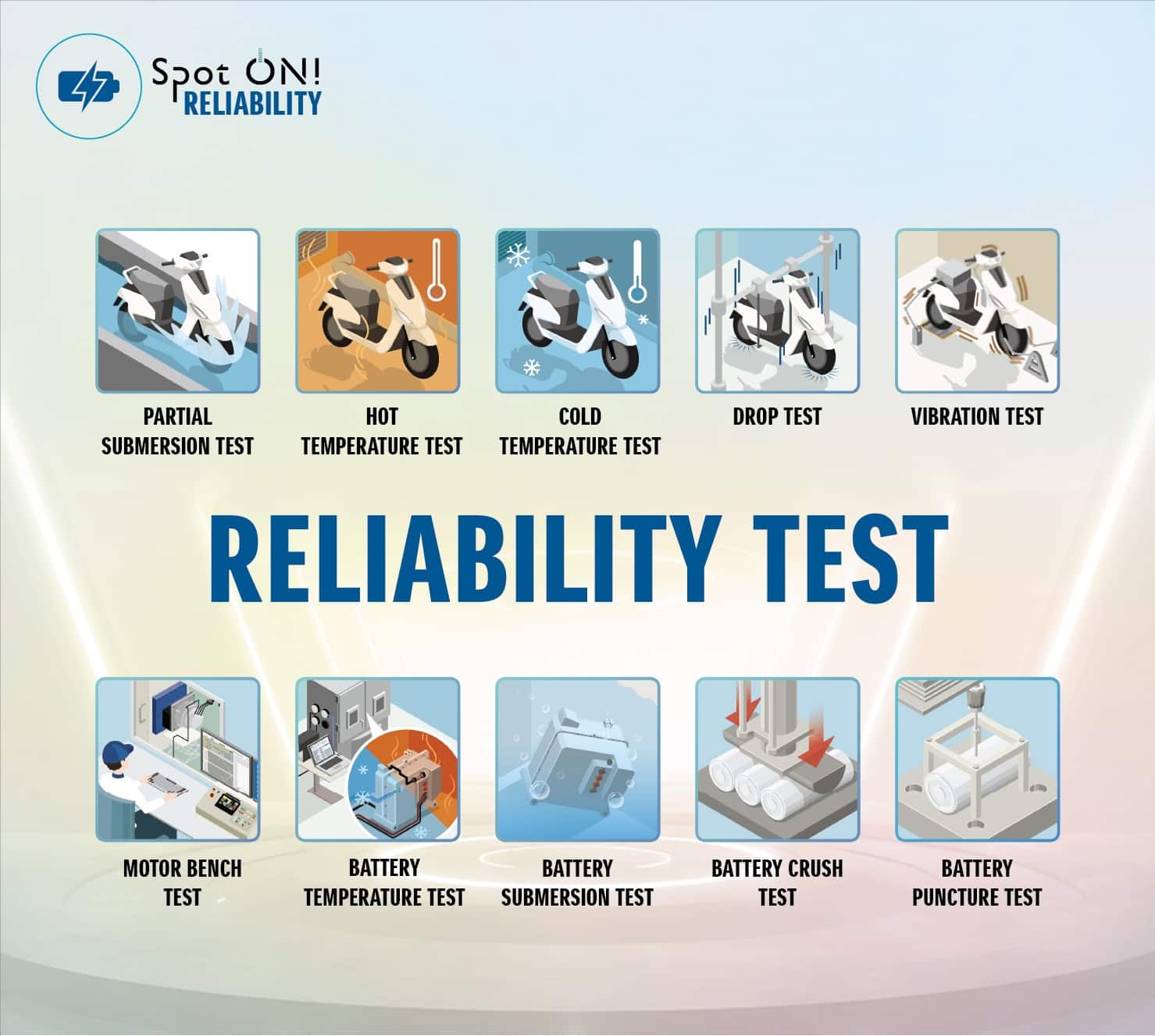 Spot ON!
RELIABILITY

PARTIAL SUBMERSION TEST

HOT TEMPERATURE TEST

COLD TEMPERATURE TEST

DROP TEST

VIBRATION TEST

RELIABILITY TEST

MOTOR BENCH TEST

BATTERY TEMPERATURE TEST

BATTERY SUBMERSION TEST

BATTERY CRUSH TEST

BATTERY PUNCTURE TEST